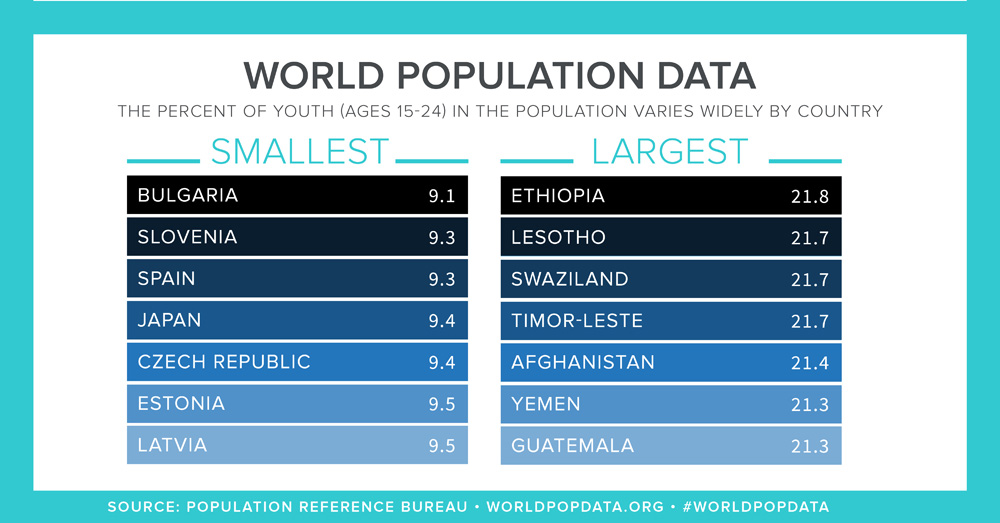 WORLD POPULATION DATA

THE PERCENT OF YOUTH (AGES 15-24) IN THE POPULATION VARIES WIDELY BY COUNTRY

SMALLEST

| BULGARIA | 9.1 |
|---|---|
| SLOVENIA | 9.3 |
| SPAIN | 9.3 |
| JAPAN | 9.4 |
| CZECH REPUBLIC | 9.4 |
| ESTONIA | 9.5 |
| LATVIA | 9.5 |

LARGEST

| ETHIOPIA | 21.8 |
|---|---|
| LESOTHO | 21.7 |
| SWAZILAND | 21.7 |
| TIMOR-LESTE | 21.7 |
| AFGHANISTAN | 21.4 |
| YEMEN | 21.3 |
| GUATEMALA | 21.3 |

SOURCE: POPULATION REFERENCE BUREAU • WORLDPOPDATA.ORG • #WORLDPOPDATA